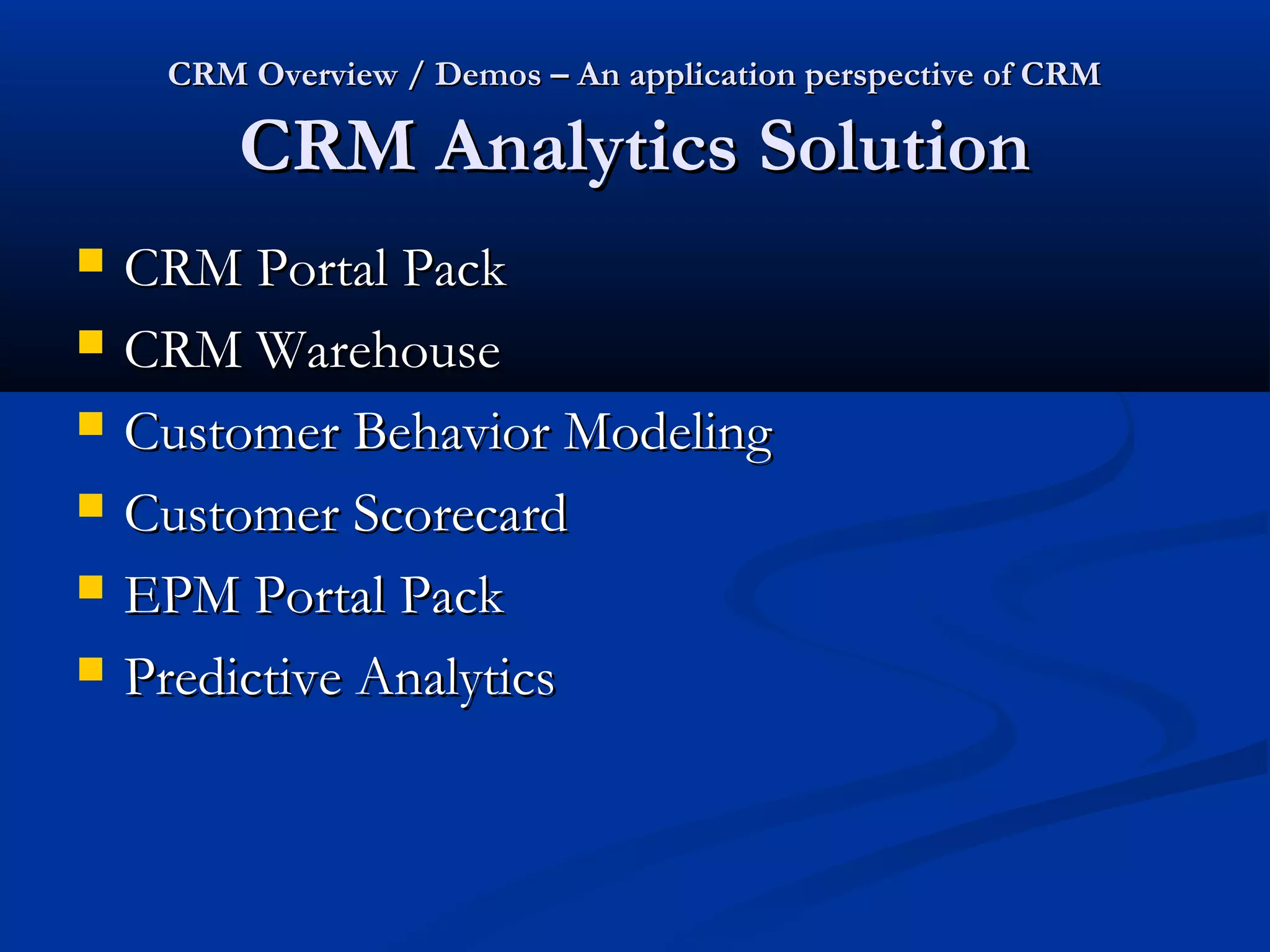 CRM Overview / Demos – An application perspective of CRM

CRM Analytics Solution

- CRM Portal Pack
- CRM Warehouse
- Customer Behavior Modeling
- Customer Scorecard
- EPM Portal Pack
- Predictive Analytics